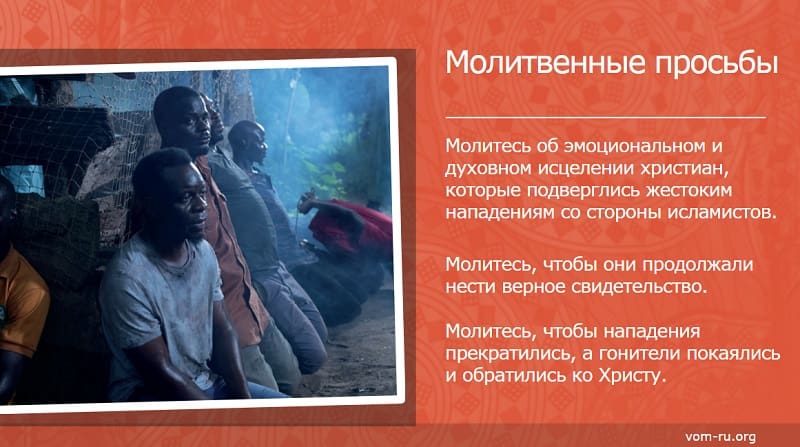 Молитвенные просьбы

Молитесь об эмоциональном и духовном исцелении христиан, которые подверглись жестоким нападениям со стороны исламистов.

Молитесь, чтобы они продолжали нести верное свидетельство.

Молитесь, чтобы нападения прекратились, а гонители покаялись и обратились ко Христу.

vom-ru.org